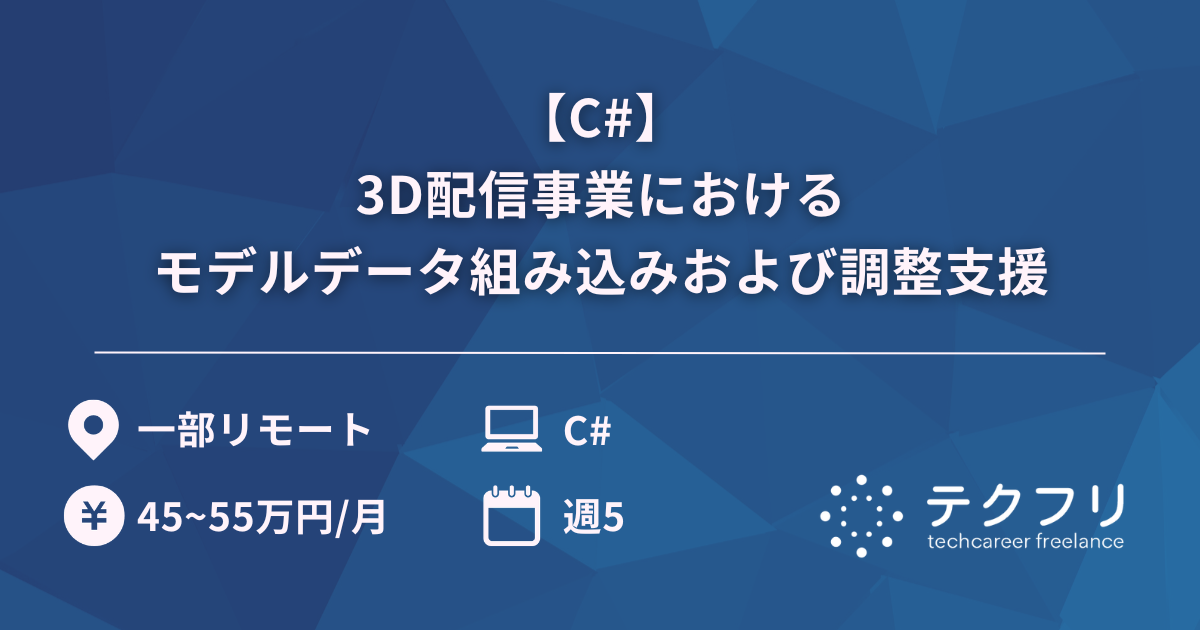 【C#】
3D配信事業における
モデルデータ組み込みおよび調整支援

一部リモート

C#

¥

45~55万円/月

週5

テクフリ
techcareer freelance